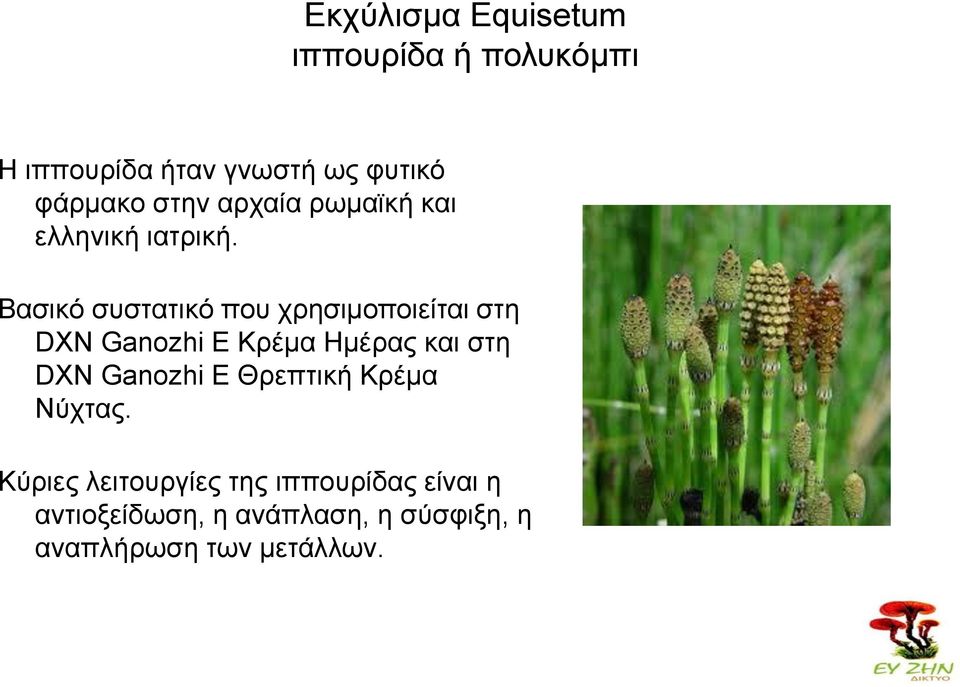 Εκχύλισμα Equisetum
ιππουρίδα ή πολυκόμπι

Η ιππουρίδα ήταν γνωστή ως φυτικό φάρμακο στην αρχαία ρωμαϊκή και ελληνική ιατρική.

Βασικό συστατικό που χρησιμοποιείται στη DXN Ganozhi E Κρέμα Ημέρας και στη DXN Ganozhi E Θρεπτική Κρέμα Νύχτας.

Κύριες λειτουργίες της ιππουρίδας είναι η αντιοξείδωση, η ανάπλαση, η σύσφιξη, η αναπλήρωση των μετάλλων.

ΕΥ ΖΗΝ
ΔΙΚΤΥΟ